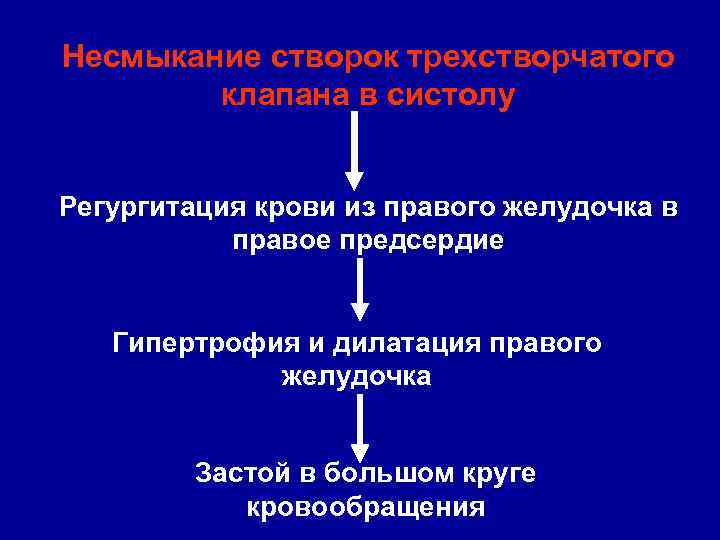 Несмыкание створок трехстворчатого клапана в систолу

Регургитация крови из правого желудочка в правое предсердие

Гипертрофия и дилатация правого желудочка

Застой в большом круге кровообращения